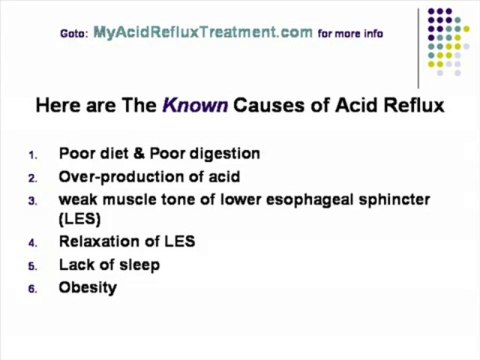 Goto: MyAcidRefluxTreatment.com for more info

Here are The Known Causes of Acid Reflux

1. Poor diet & Poor digestion
2. Over-production of acid
3. weak muscle tone of lower esophageal sphincter (LES)
4. Relaxation of LES
5. Lack of sleep
6. Obesity